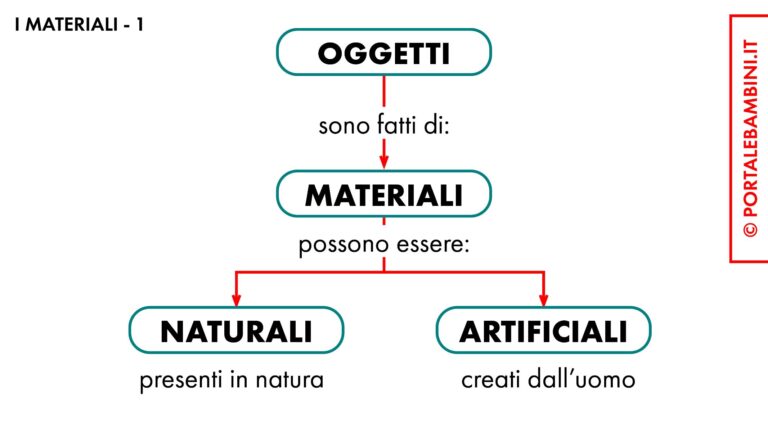 I MATERIALI - 1

OGGETTI

sono fatti di:

MATERIALI

possono essere:

NATURALI

presenti in natura

ARTIFICIALI

creati dall'uomo

© PORTALEBAMBINI.IT